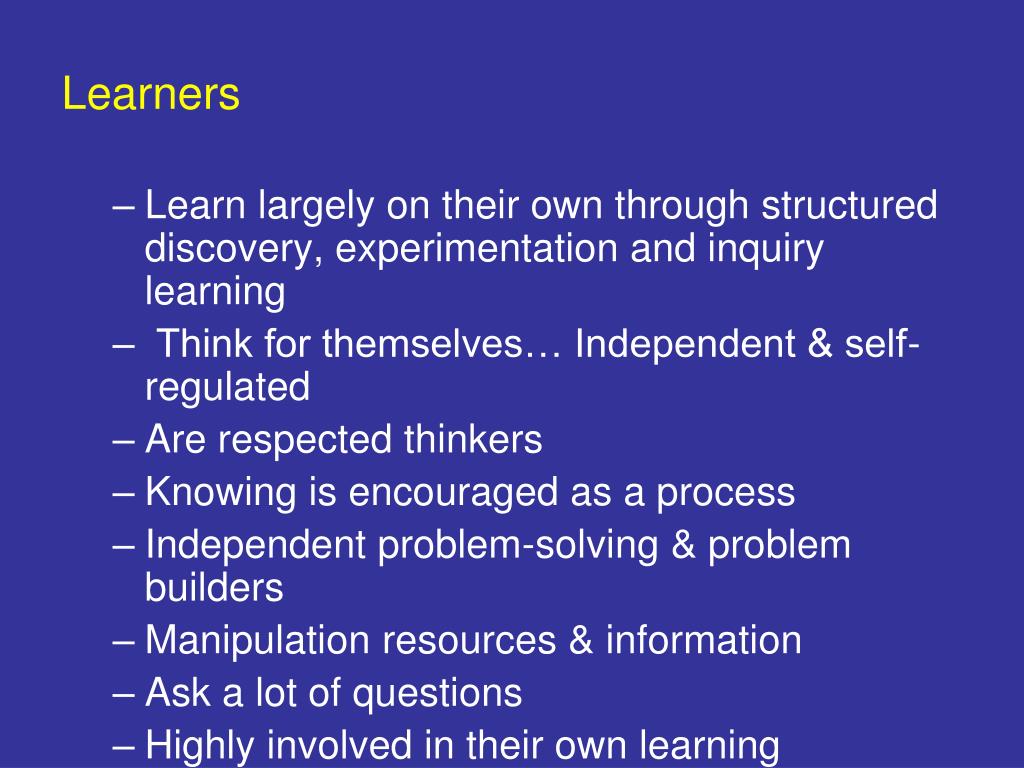 Learners

– Learn largely on their own through structured discovery, experimentation and inquiry learning
– Think for themselves… Independent & self-regulated
– Are respected thinkers
– Knowing is encouraged as a process
– Independent problem-solving & problem builders
– Manipulation resources & information
– Ask a lot of questions
– Highly involved in their own learning